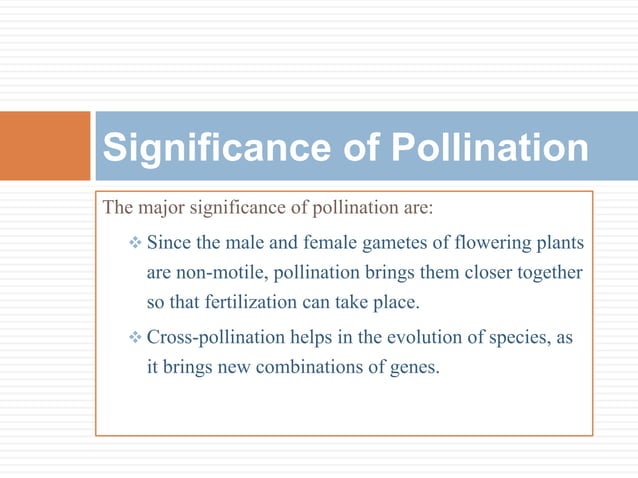 Significance of Pollination

The major significance of pollination are:

❖ Since the male and female gametes of flowering plants are non-motile, pollination brings them closer together so that fertilization can take place.

❖ Cross-pollination helps in the evolution of species, as it brings new combinations of genes.